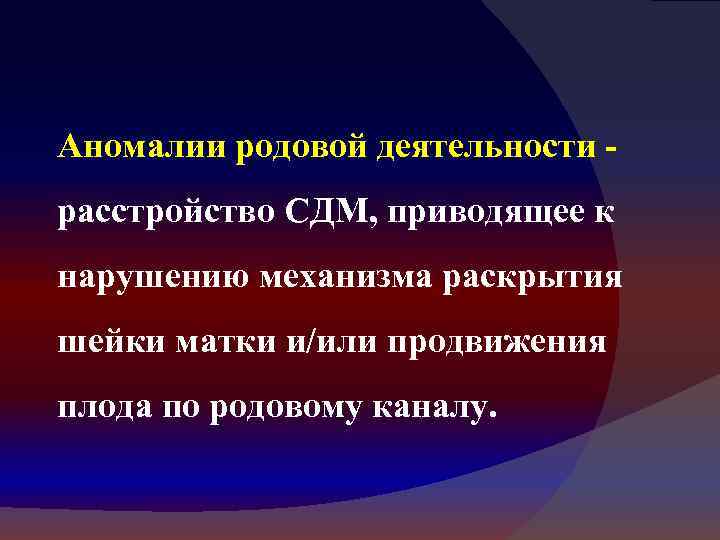 Аномалии родовой деятельности - расстройство СДМ, приводящее к нарушению механизма раскрытия шейки матки и/или продвижения плода по родовому каналу.